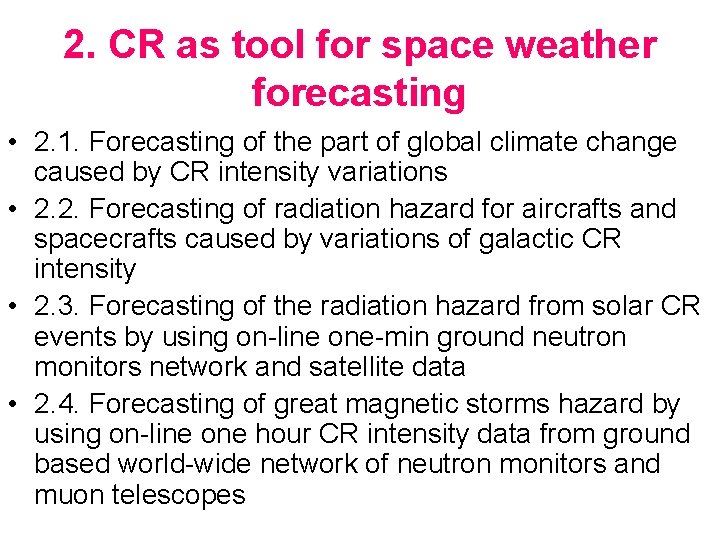 2. CR as tool for space weather forecasting

• 2.1. Forecasting of the part of global climate change caused by CR intensity variations
• 2.2. Forecasting of radiation hazard for aircrafts and spacecrafts caused by variations of galactic CR intensity
• 2.3. Forecasting of the radiation hazard from solar CR events by using on-line one-min ground neutron monitors network and satellite data
• 2.4. Forecasting of great magnetic storms hazard by using on-line one hour CR intensity data from ground based world-wide network of neutron monitors and muon telescopes